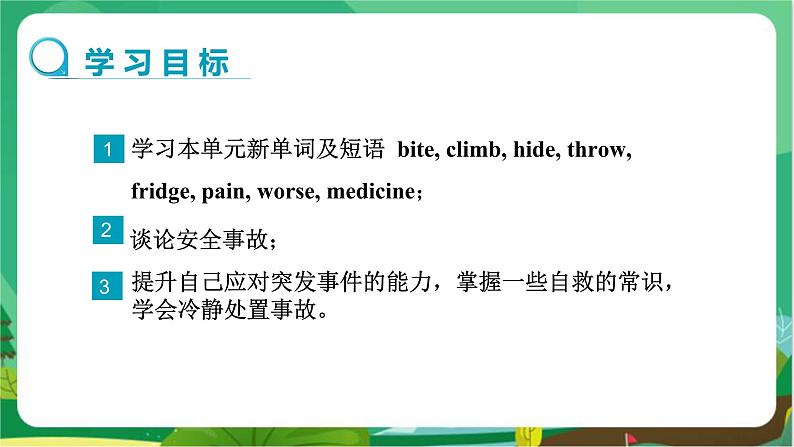 学习目标

1 学习本单元新单词及短语 bite, climb, hide, throw, fridge, pain, worse, medicine；

2 谈论安全事故；

3 提升自己应对突发事件的能力，掌握一些自救的常识，学会冷静处置事故。